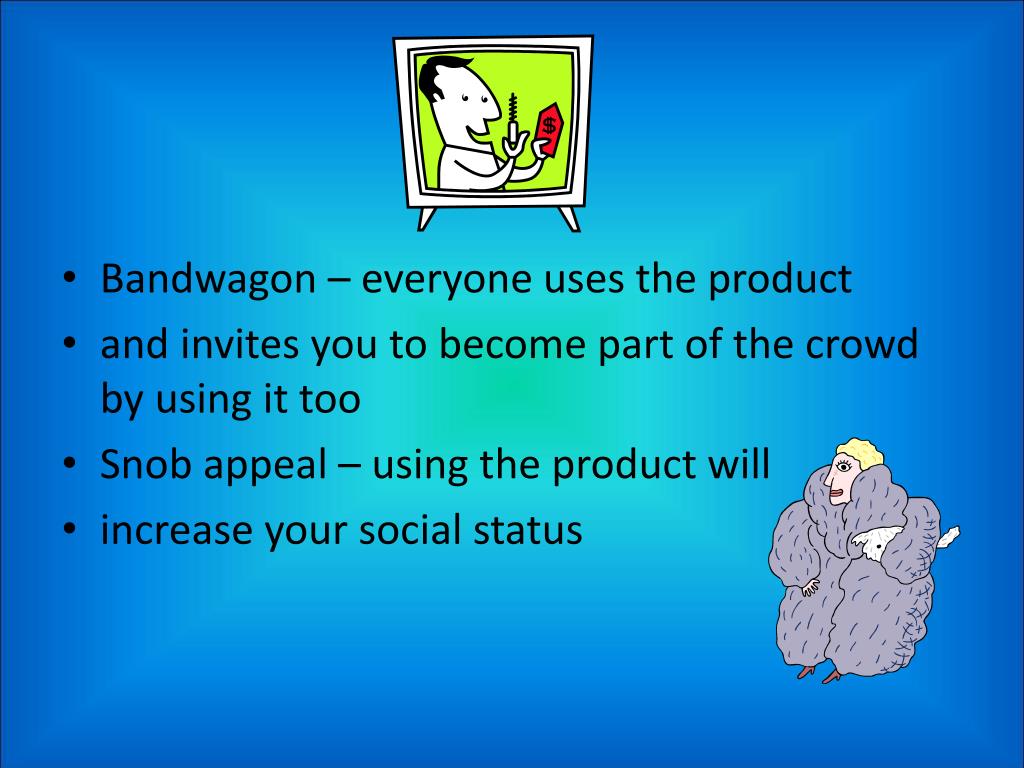 $

• Bandwagon – everyone uses the product
• and invites you to become part of the crowd by using it too
• Snob appeal – using the product will
• increase your social status